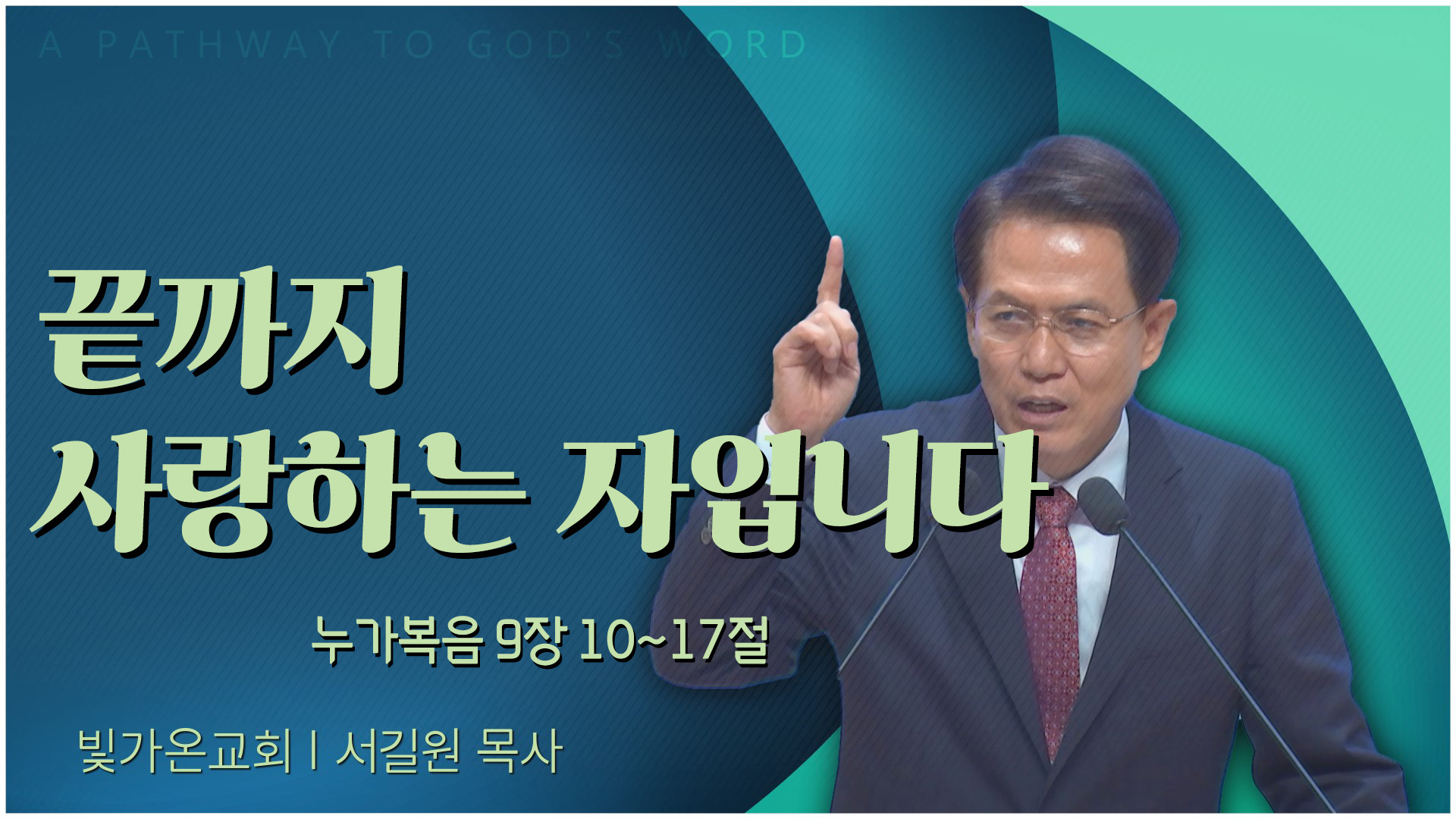 A PATHWAY TO GOD'S WORD

끝까지
사랑하는 자입니다

누가복음 9장 10~17절

빛가온교회 | 서길원 목사